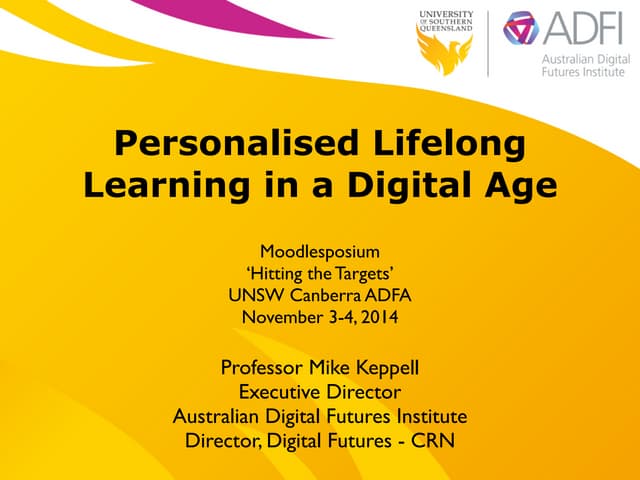 UNIVERSITY OF SOUTHERN QUEENSLAND

ADFI
Australian Digital Futures Institute

Personalised Lifelong Learning in a Digital Age

Moodlesposium
'Hitting the Targets'
UNSW Canberra ADFA
November 3-4, 2014

Professor Mike Keppell
Executive Director
Australian Digital Futures Institute
Director, Digital Futures - CRN